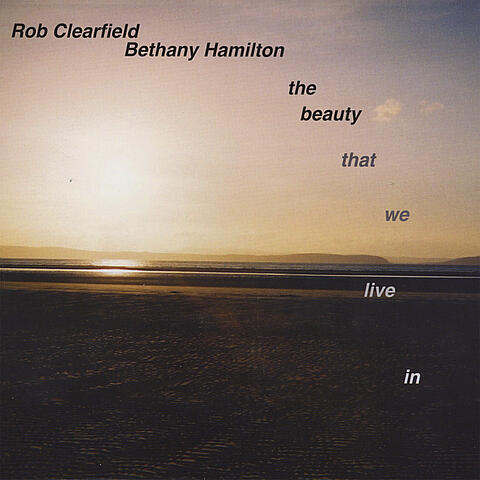 Rob Clearfield
Bethany Hamilton

the
beauty
that
we
live
in